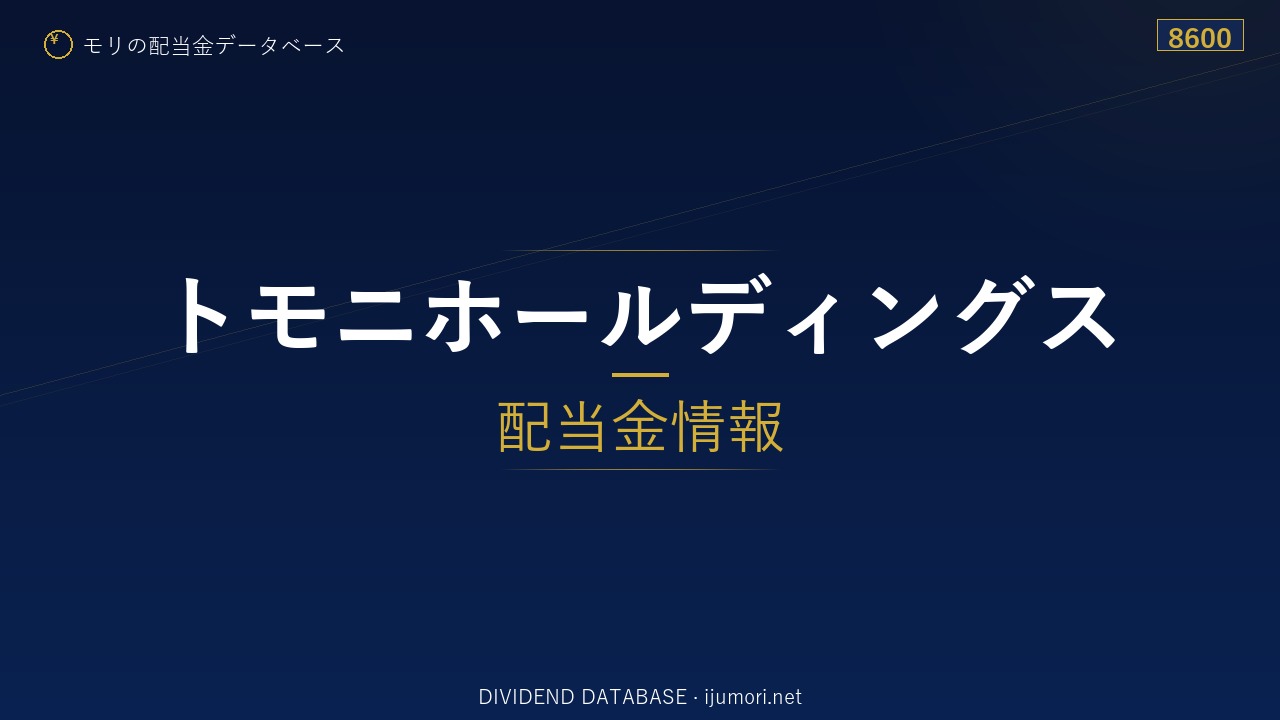 ¥ モリの配当金データベース

8600

トモニホールディングス

配当金情報

DIVIDEND DATABASE · ijumori.net